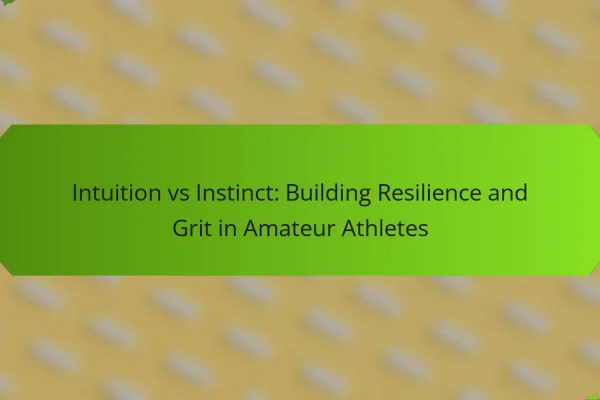 Intuition vs Instinct: Building Resilience and Grit in Amateur Athletes